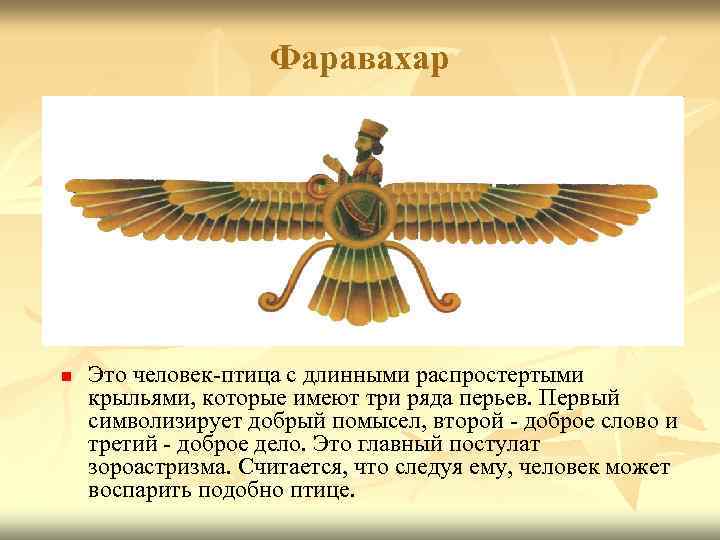 Фаравахар

Это человек-птица с длинными распростертыми крыльями, которые имеют три ряда перьев. Первый символизирует добрый помысел, второй - доброе слово и третий - доброе дело. Это главный постулат зороастризма. Считается, что следуя ему, человек может воспарить подобно птице.